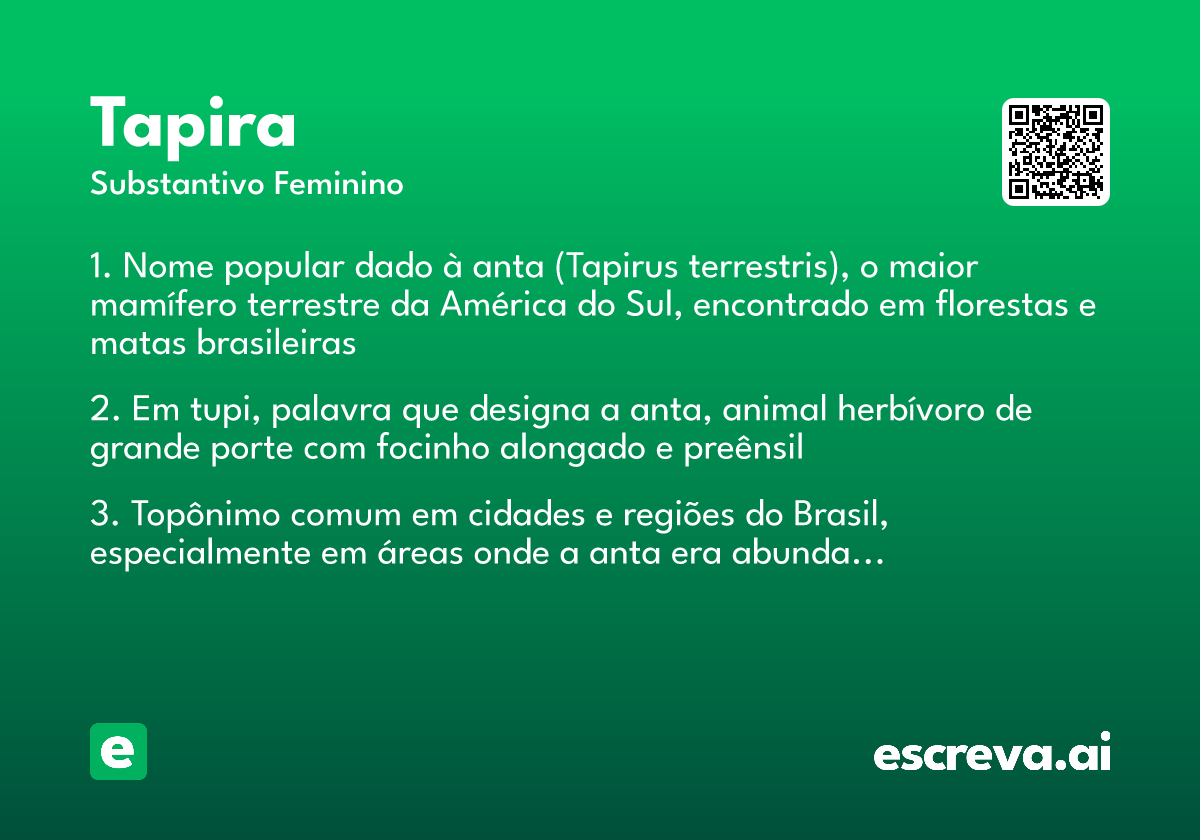 Tapira
Substantivo Feminino

1. Nome popular dado à anta (Tapirus terrestris), o maior mamífero terrestre da América do Sul, encontrado em florestas e matas brasileiras

2. Em tupi, palavra que designa a anta, animal herbívoro de grande porte com focinho alongado e preênsil

3. Topônimo comum em cidades e regiões do Brasil, especialmente em áreas onde a anta era abunda...

e

escreva.ai